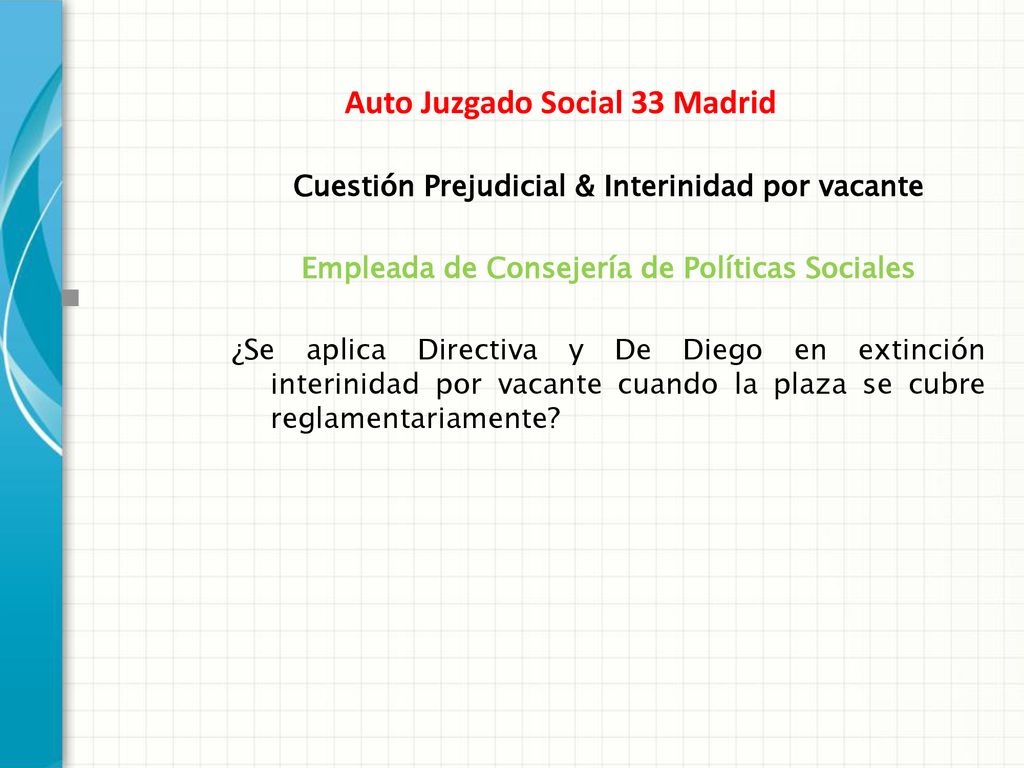 Auto Juzgado Social 33 Madrid

Cuestión Prejudicial & Interinidad por vacante

Empleada de Consejería de Políticas Sociales

¿Se aplica Directiva y De Diego en extinción interinidad por vacante cuando la plaza se cubre reglamentariamente?